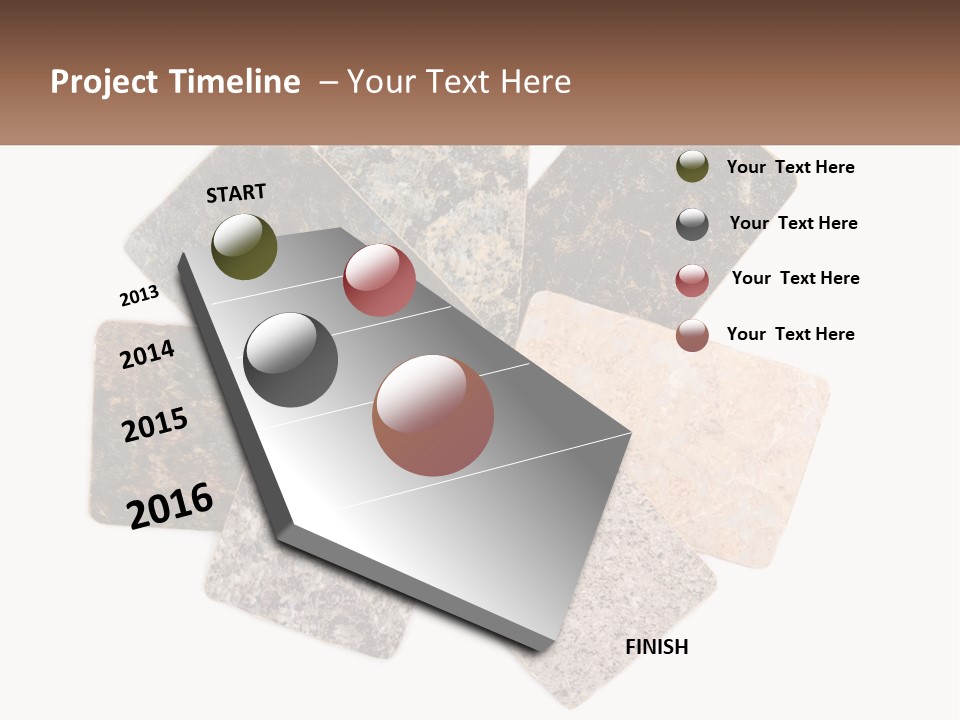 Project Timeline – Your Text Here

START

2013

2014

2015

2016

FINISH

Your Text Here

Your Text Here

Your Text Here

Your Text Here